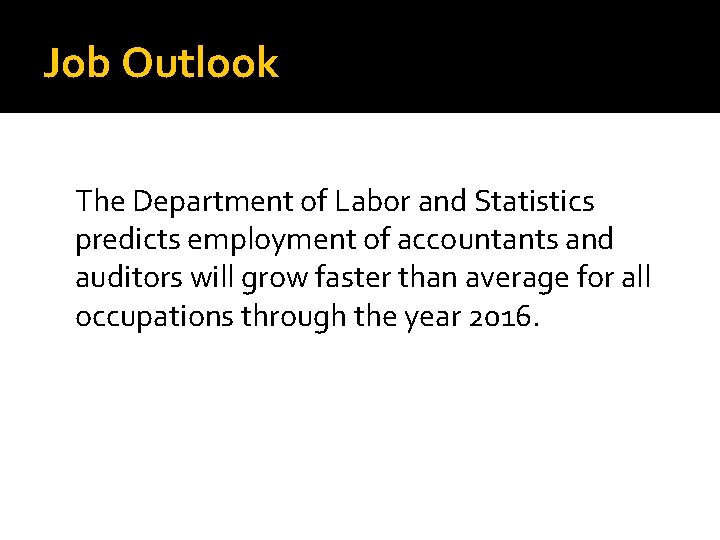 Job Outlook

The Department of Labor and Statistics predicts employment of accountants and auditors will grow faster than average for all occupations through the year 2016.